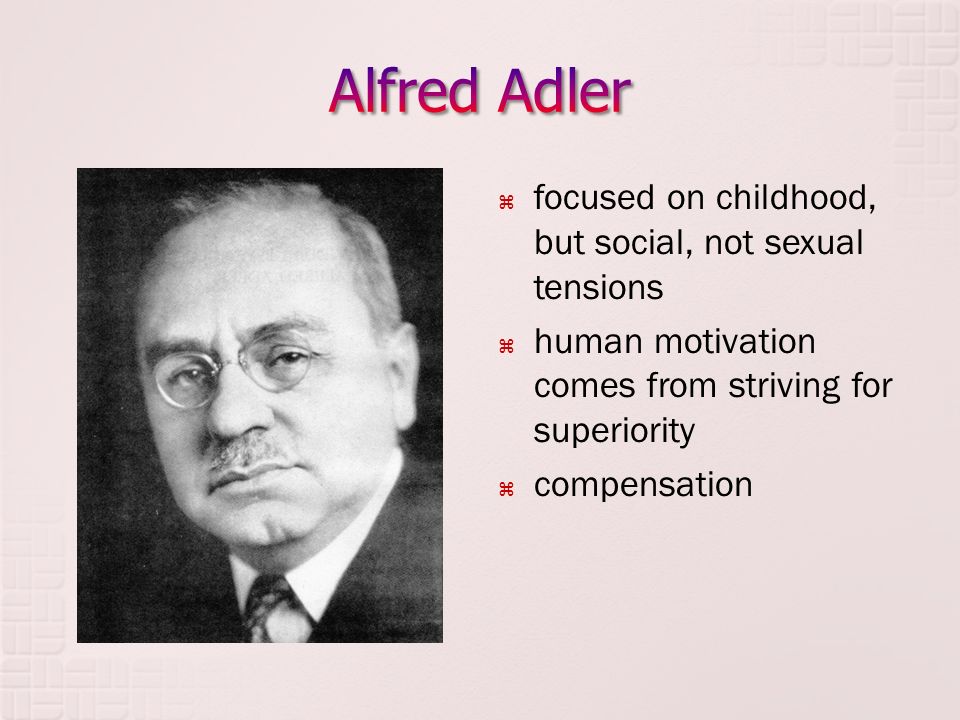 Alfred Adler

⌘ focused on childhood, but social, not sexual tensions

⌘ human motivation comes from striving for superiority

⌘ compensation